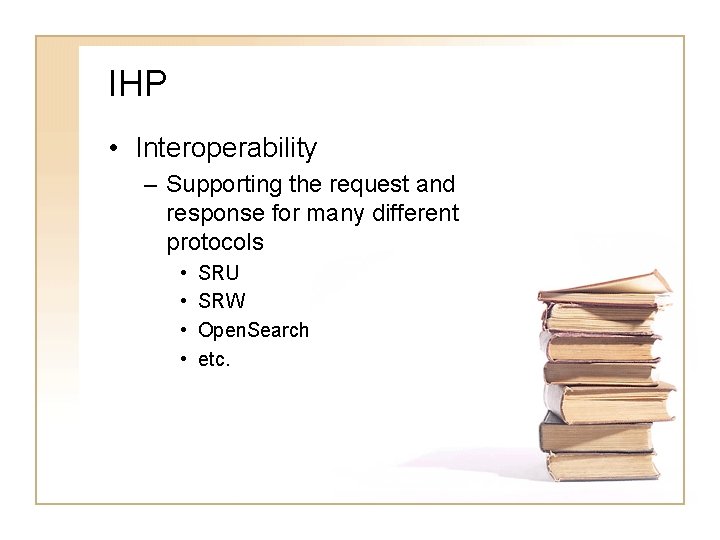 IHP

• Interoperability
  – Supporting the request and response for many different protocols
    • SRU
    • SRW
    • OpenSearch
    • etc.